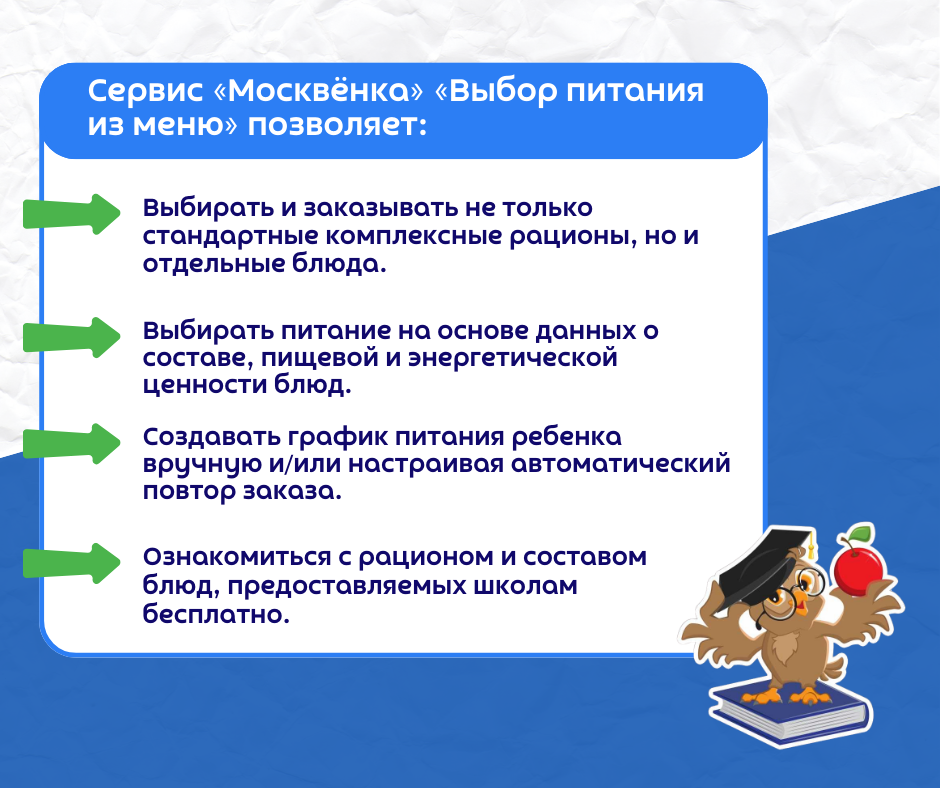 Сервис «Москвёнка» «Выбор питания из меню» позволяет:

Выбирать и заказывать не только стандартные комплексные рационы, но и отдельные блюда.

Выбирать питание на основе данных о составе, пищевой и энергетической ценности блюд.

Создавать график питания ребенка вручную и/или настраивая автоматический повтор заказа.

Ознакомиться с рационом и составом блюд, предоставляемых школам бесплатно.